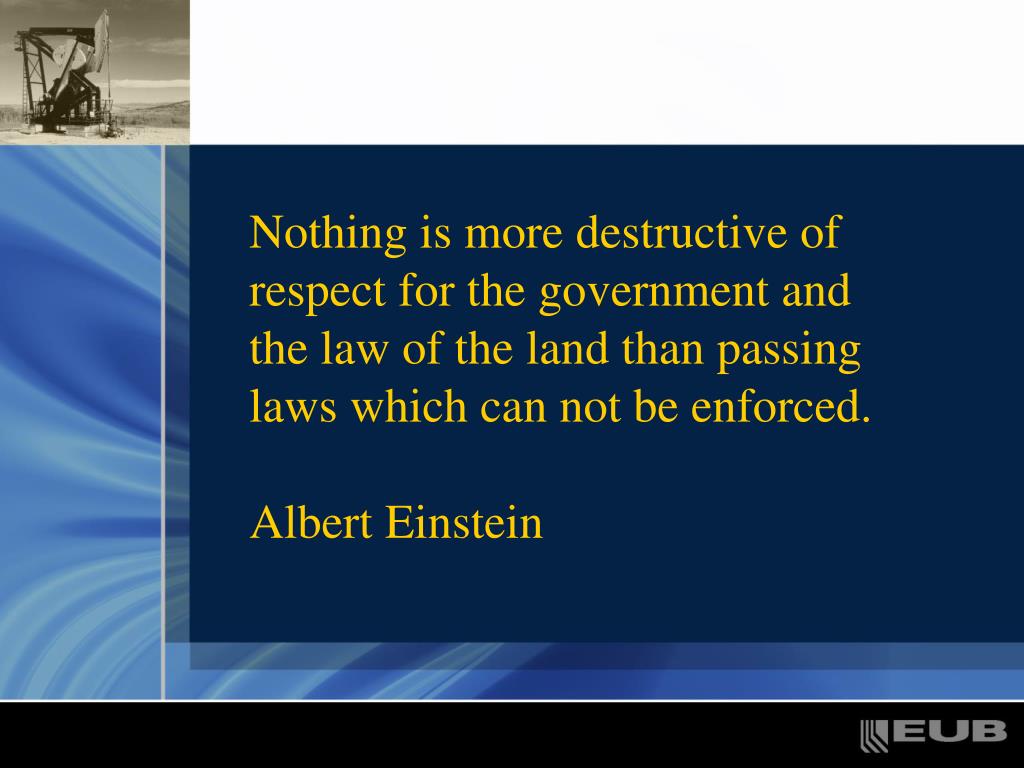 Nothing is more destructive of respect for the government and the law of the land than passing laws which can not be enforced.

Albert Einstein

EUB